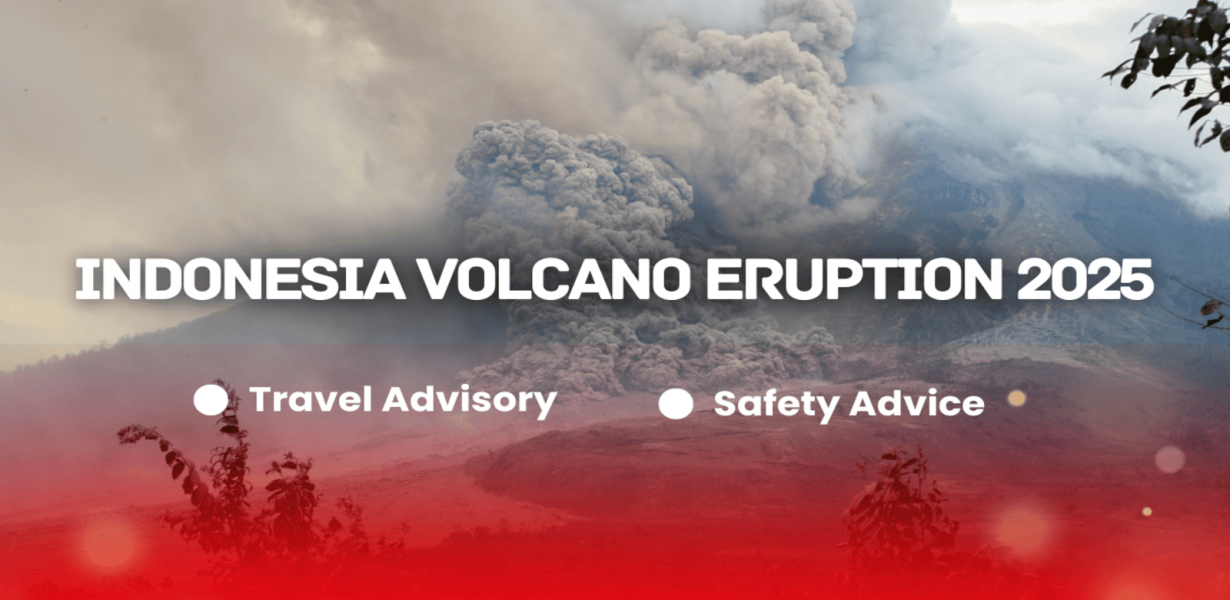 INDONESIA VOLCANO ERUPTION 2025

Travel Advisory

Safety Advice